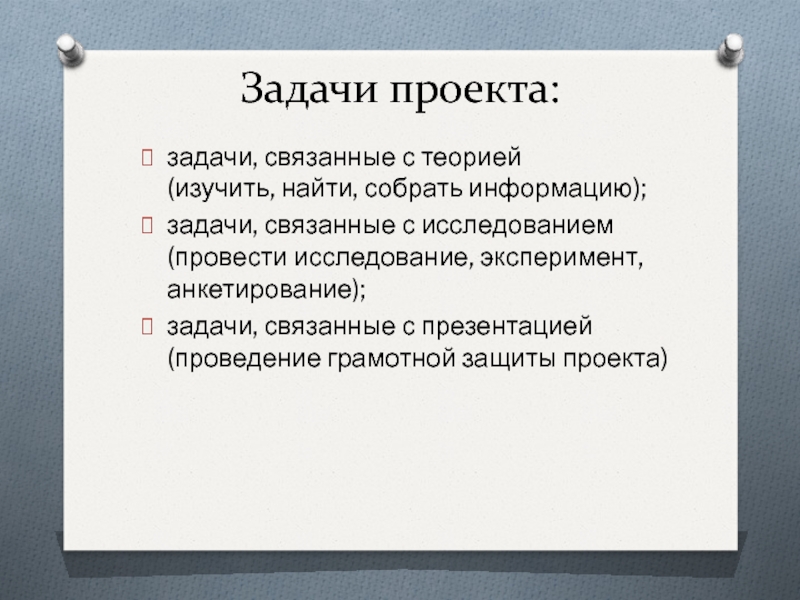 Задачи проекта:

задачи, связанные с теорией (изучить, найти, собрать информацию);

задачи, связанные с исследованием (провести исследование, эксперимент, анкетирование);

задачи, связанные с презентацией (проведение грамотной защиты проекта)